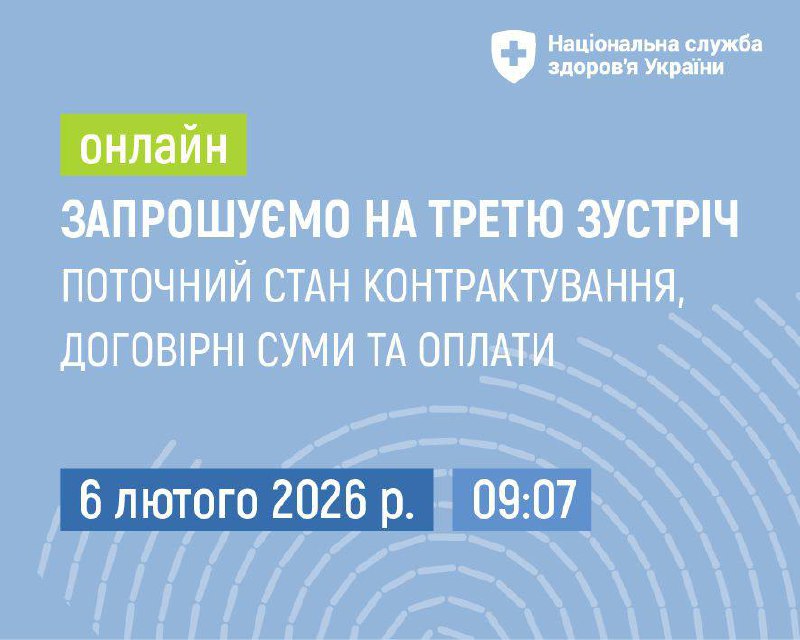 Національна служба здоров'я України

онлайн

ЗАПРОШУЄМО НА ТРЕТЮ ЗУСТРІЧ

ПОТОЧНИЙ СТАН КОНТРАКТУВАННЯ, ДОГОВІРНІ СУМИ ТА ОПЛАТИ

6 лютого 2026 р.

09:07